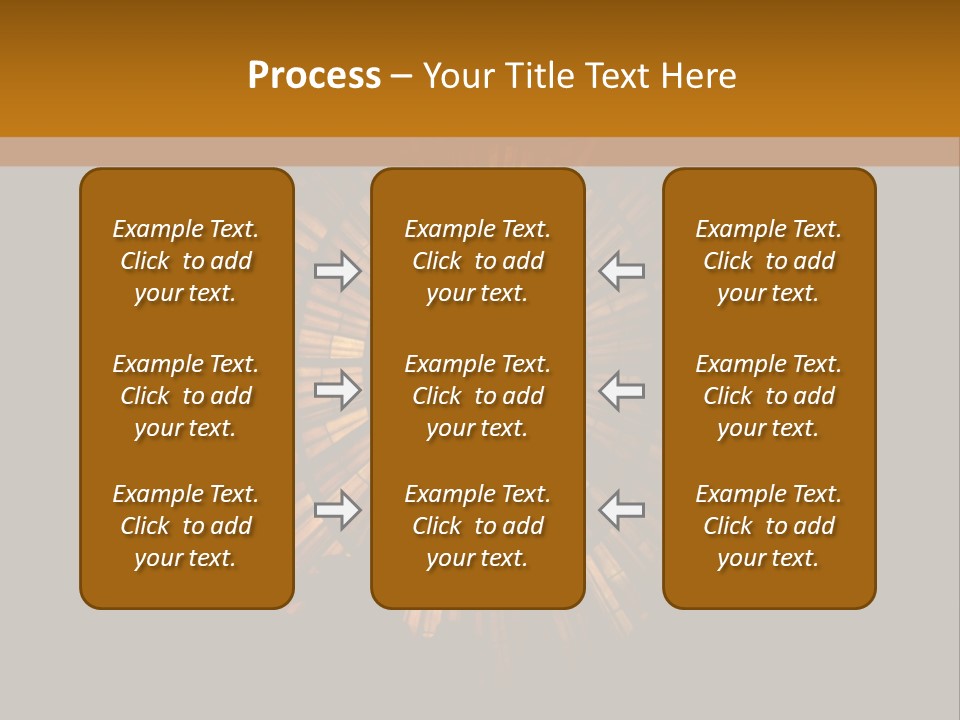 Process – Your Title Text Here

Example Text. Click to add your text.

Example Text. Click to add your text.

Example Text. Click to add your text.

Example Text. Click to add your text.

Example Text. Click to add your text.

Example Text. Click to add your text.

Example Text. Click to add your text.

Example Text. Click to add your text.

Example Text. Click to add your text.